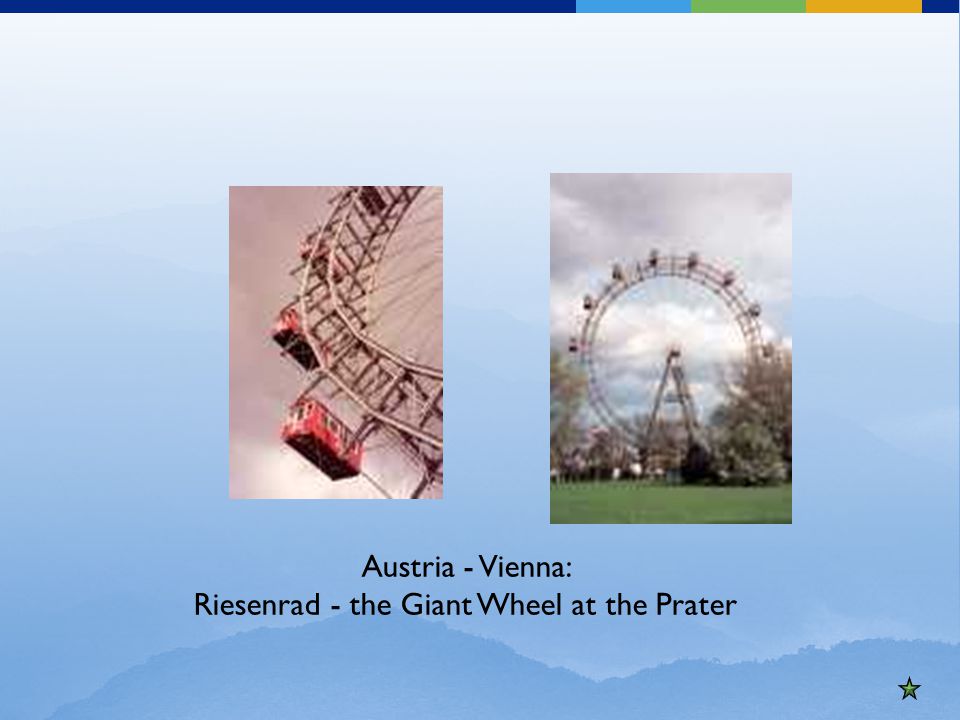 Austria - Vienna:
Riesenrad - the Giant Wheel at the Prater